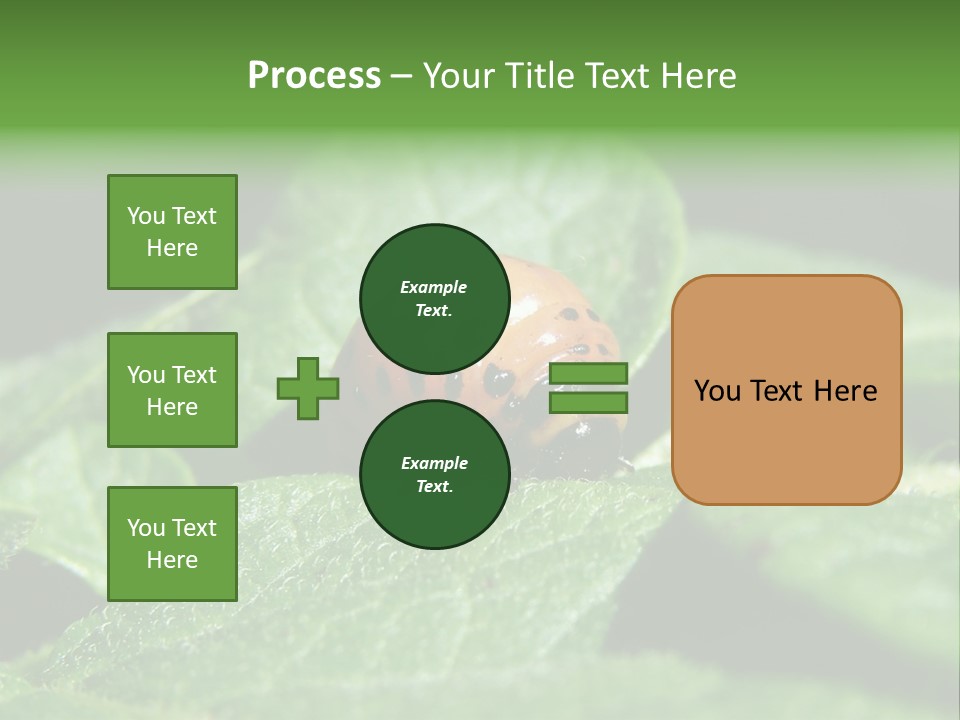 Process – Your Title Text Here

You Text Here

You Text Here

You Text Here

Example Text.

Example Text.

You Text Here